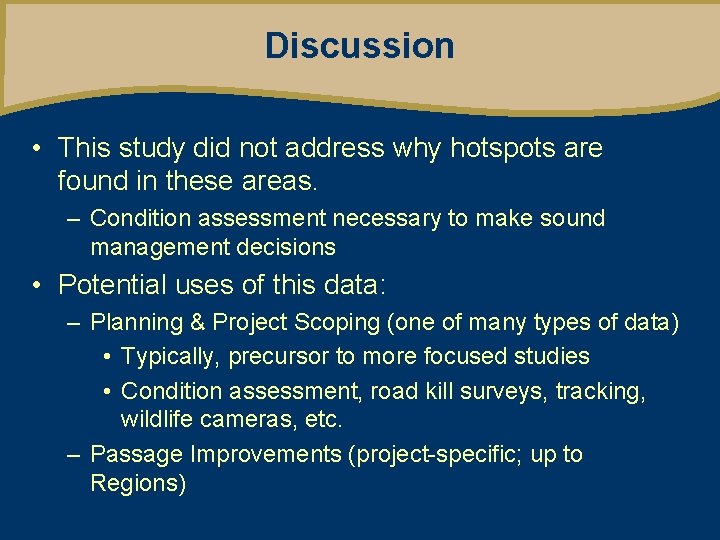 Discussion

• This study did not address why hotspots are found in these areas.

– Condition assessment necessary to make sound management decisions

• Potential uses of this data:

– Planning & Project Scoping (one of many types of data)

• Typically, precursor to more focused studies

• Condition assessment, road kill surveys, tracking, wildlife cameras, etc.

– Passage Improvements (project-specific; up to Regions)